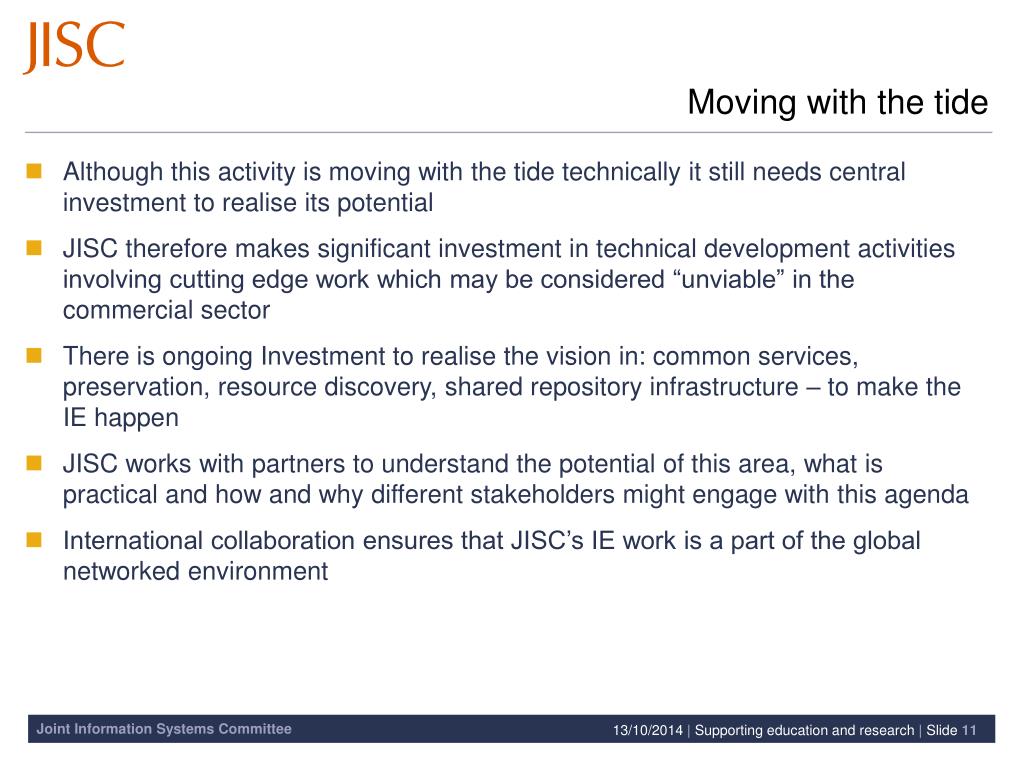 JISC

Moving with the tide

Although this activity is moving with the tide technically it still needs central investment to realise its potential

JISC therefore makes significant investment in technical development activities involving cutting edge work which may be considered “unviable” in the commercial sector

There is ongoing Investment to realise the vision in: common services, preservation, resource discovery, shared repository infrastructure – to make the IE happen

JISC works with partners to understand the potential of this area, what is practical and how and why different stakeholders might engage with this agenda

International collaboration ensures that JISC’s IE work is a part of the global networked environment

Joint Information Systems Committee

13/10/2014 | Supporting education and research | Slide 11